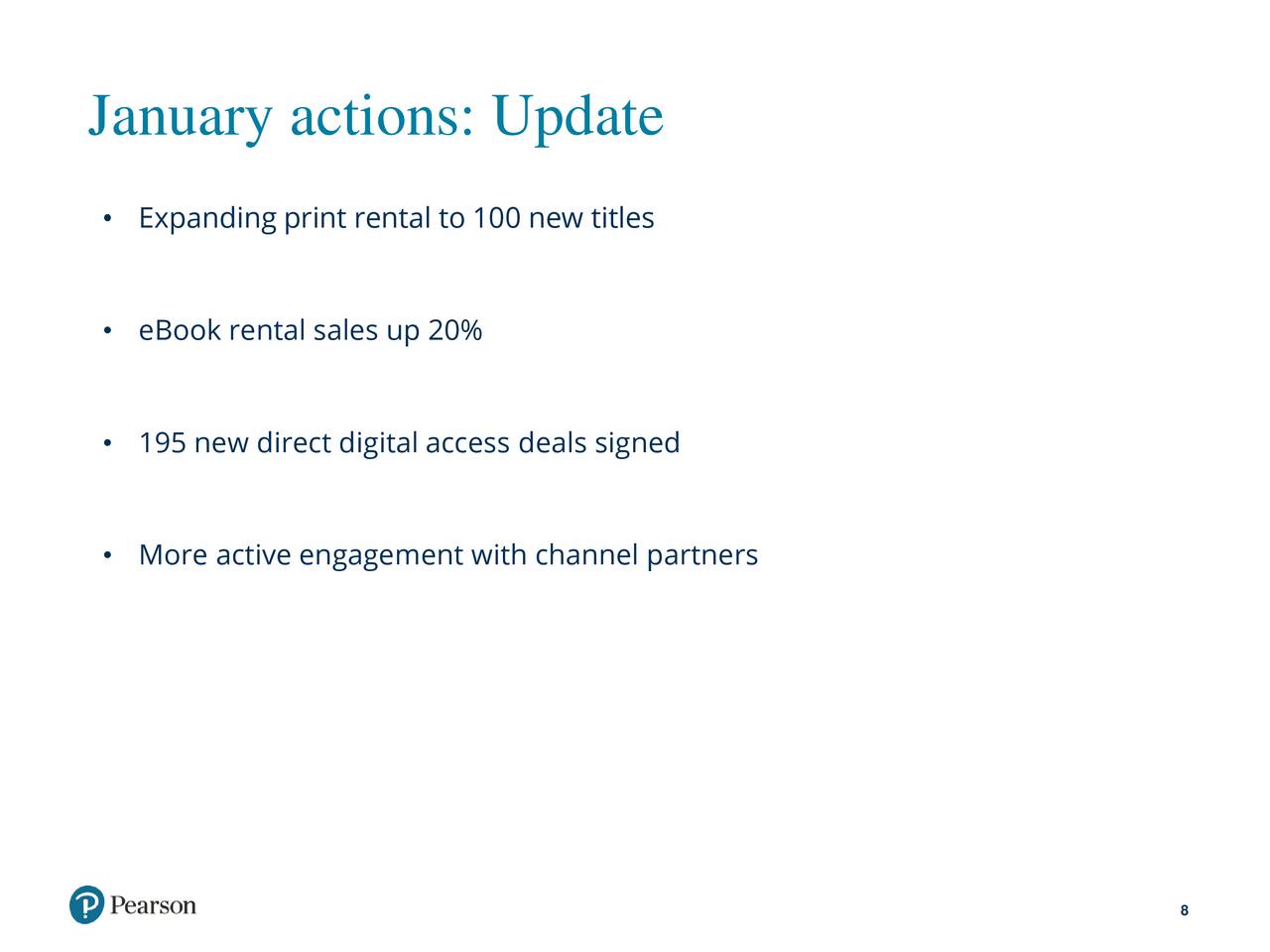 January actions: Update

• Expanding print rental to 100 new titles

• eBook rental sales up 20%

• 195 new direct digital access deals signed

• More active engagement with channel partners

Pearson

8